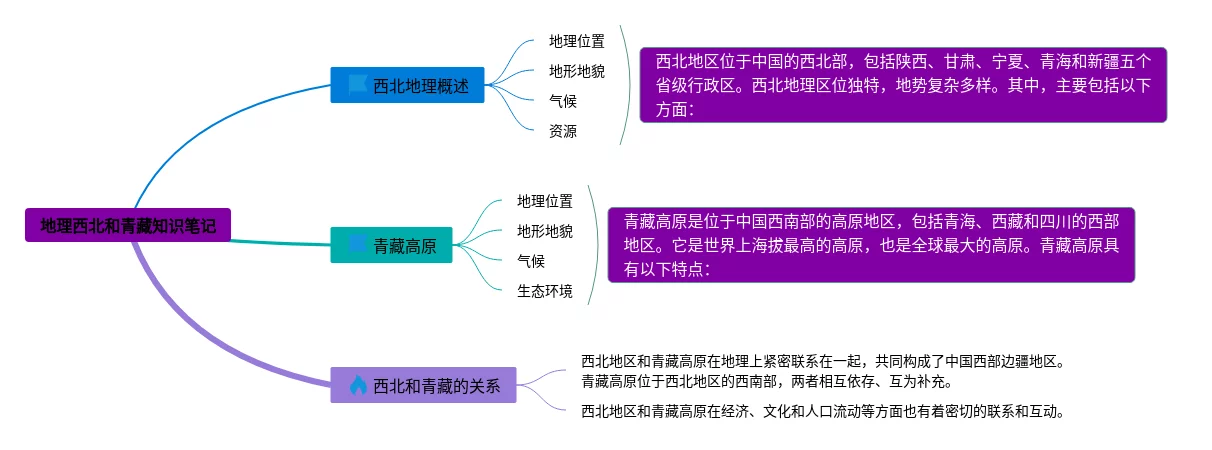 地理西北和青藏知识笔记

西北地理概述

地理位置

地形地貌

气候

资源

西北地区位于中国的西北部，包括陕西、甘肃、宁夏、青海和新疆五个省级行政区。西北地理区位独特，地势复杂多样。其中，主要包括以下方面：

青藏高原

地理位置

地形地貌

气候

生态环境

青藏高原是位于中国西南部的高原地区，包括青海、西藏和四川的西部地区。它是世界上海拔最高的高原，也是全球最大的高原。青藏高原具有以下特点：

西北和青藏的关系

西北地区和青藏高原在地理上紧密联系在一起，共同构成了中国西部边疆地区。青藏高原位于西北地区的西南部，两者相互依存、互为补充。

西北地区和青藏高原在经济、文化和人口流动等方面也有着密切的联系和互动。